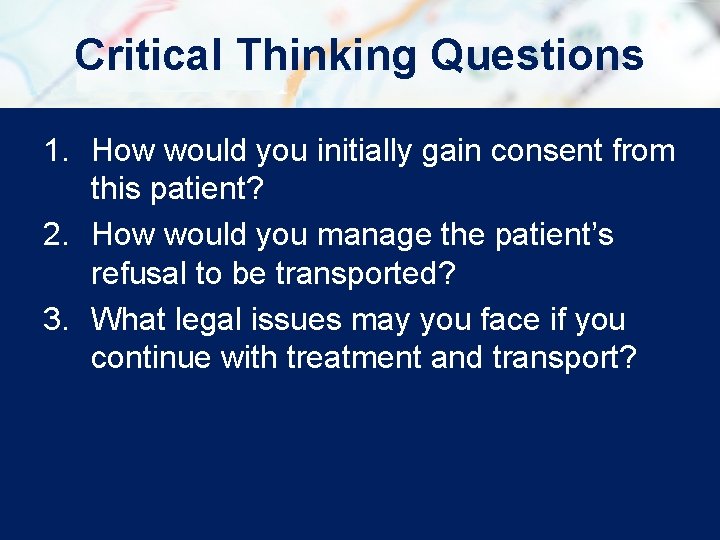 Critical Thinking Questions

1. How would you initially gain consent from this patient?

2. How would you manage the patient’s refusal to be transported?

3. What legal issues may you face if you continue with treatment and transport?